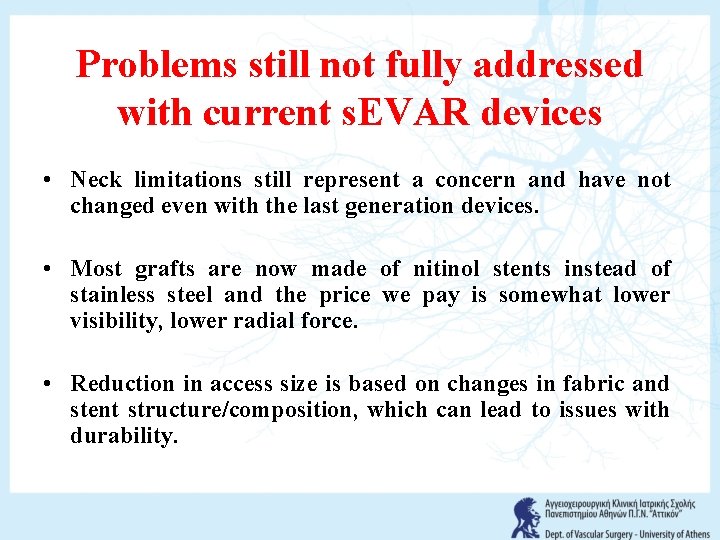 Problems still not fully addressed with current sEVAR devices

• Neck limitations still represent a concern and have not changed even with the last generation devices.

• Most grafts are now made of nitinol stents instead of stainless steel and the price we pay is somewhat lower visibility, lower radial force.

• Reduction in access size is based on changes in fabric and stent structure/composition, which can lead to issues with durability.

Αγγειοχειρουργική Κλινική Ιατρικής Σχολής Πανεπιστημίου Αθηνών Π.Γ.Ν. "Αττικόν"
Dept. of Vascular Surgery - University of Athens